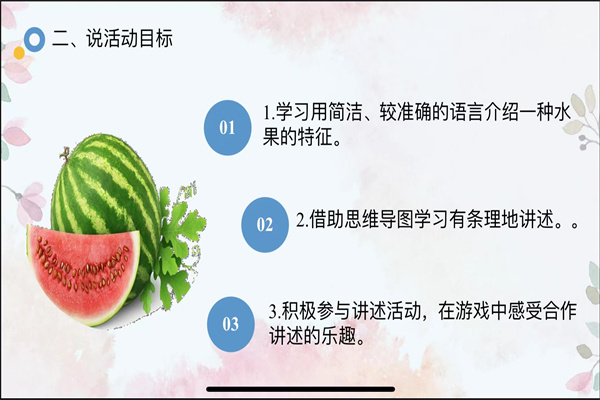 二、说活动目标

01

1.学习用简洁、较准确的语言介绍一种水果的特征。

02

2.借助思维导图学习有条理地讲述。。

03

3.积极参与讲述活动，在游戏中感受合作讲述的乐趣。